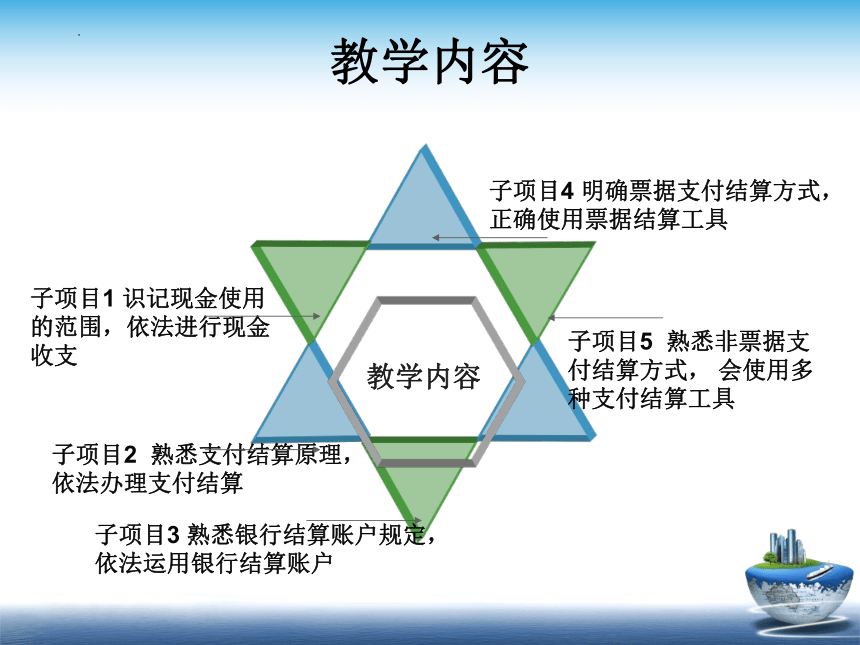 教学内容

子项目4 明确票据支付结算方式，正确使用票据结算工具

子项目1 识记现金使用的范围，依法进行现金收支

教学内容

子项目5 熟悉非票据支付结算方式， 会使用多种支付结算工具

子项目2 熟悉支付结算原理，依法办理支付结算

子项目3 熟悉银行结算账户规定，依法运用银行结算账户